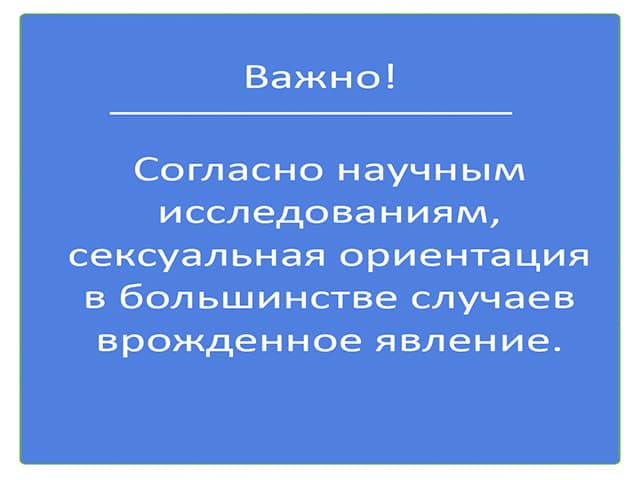 Важно!

Согласно научным исследованиям, сексуальная ориентация в большинстве случаев врожденное явление.